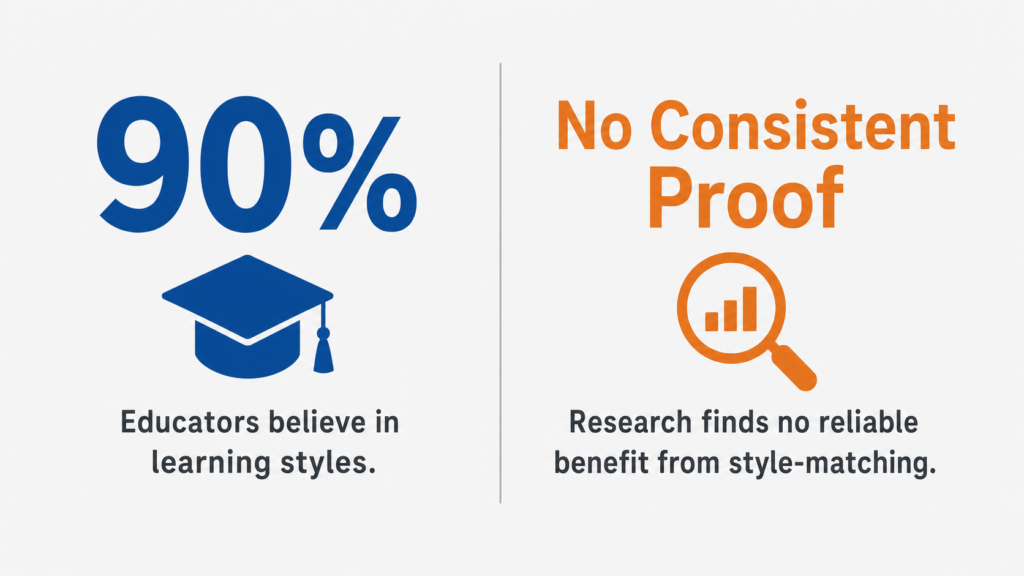 90%

Educators believe in learning styles.

No Consistent Proof

Research finds no reliable benefit from style-matching.